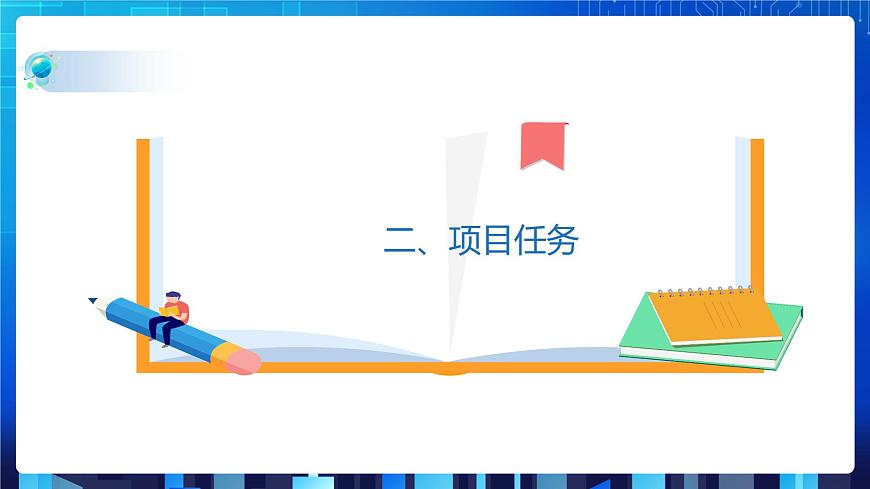 二、项目任务